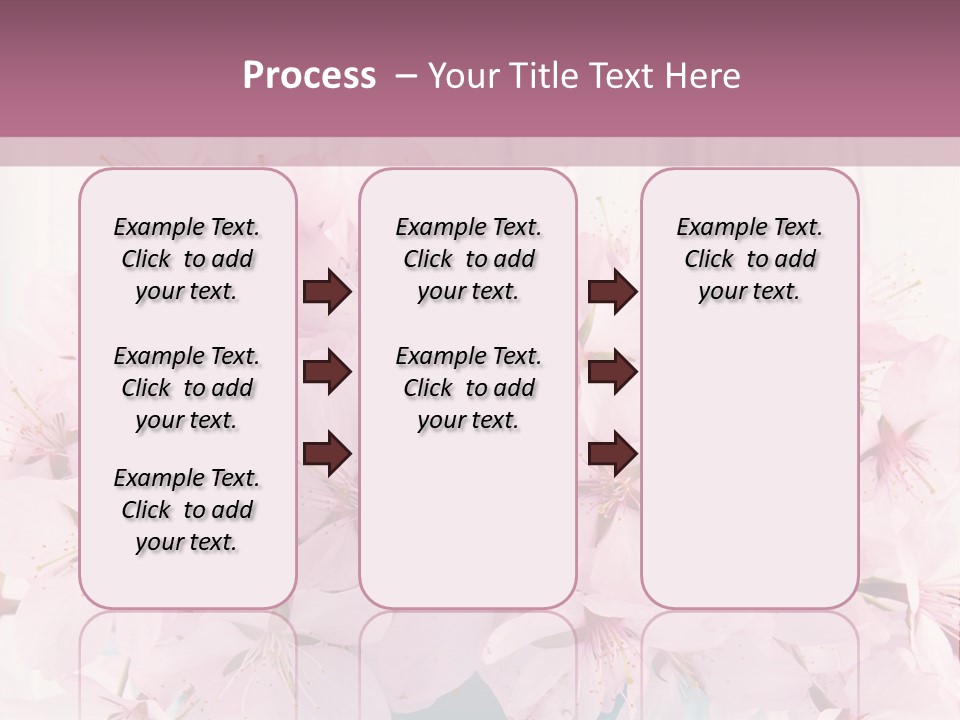 Process – Your Title Text Here

Example Text. Click to add your text.

Example Text. Click to add your text.

Example Text. Click to add your text.

Example Text. Click to add your text.

Example Text. Click to add your text.

Example Text. Click to add your text.